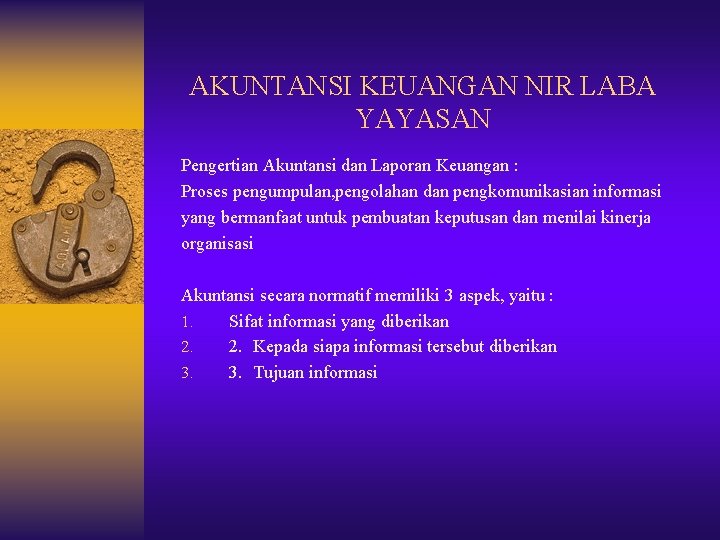 AKUNTANSI KEUANGAN NIR LABA YAYASAN

Pengertian Akuntansi dan Laporan Keuangan :
Proses pengumpulan,pengolahan dan pengkomunikasian informasi yang bermanfaat untuk pembuatan keputusan dan menilai kinerja organisasi

Akuntansi secara normatif memiliki 3 aspek, yaitu :
1. Sifat informasi yang diberikan
2. 2. Kepada siapa informasi tersebut diberikan
3. 3. Tujuan informasi